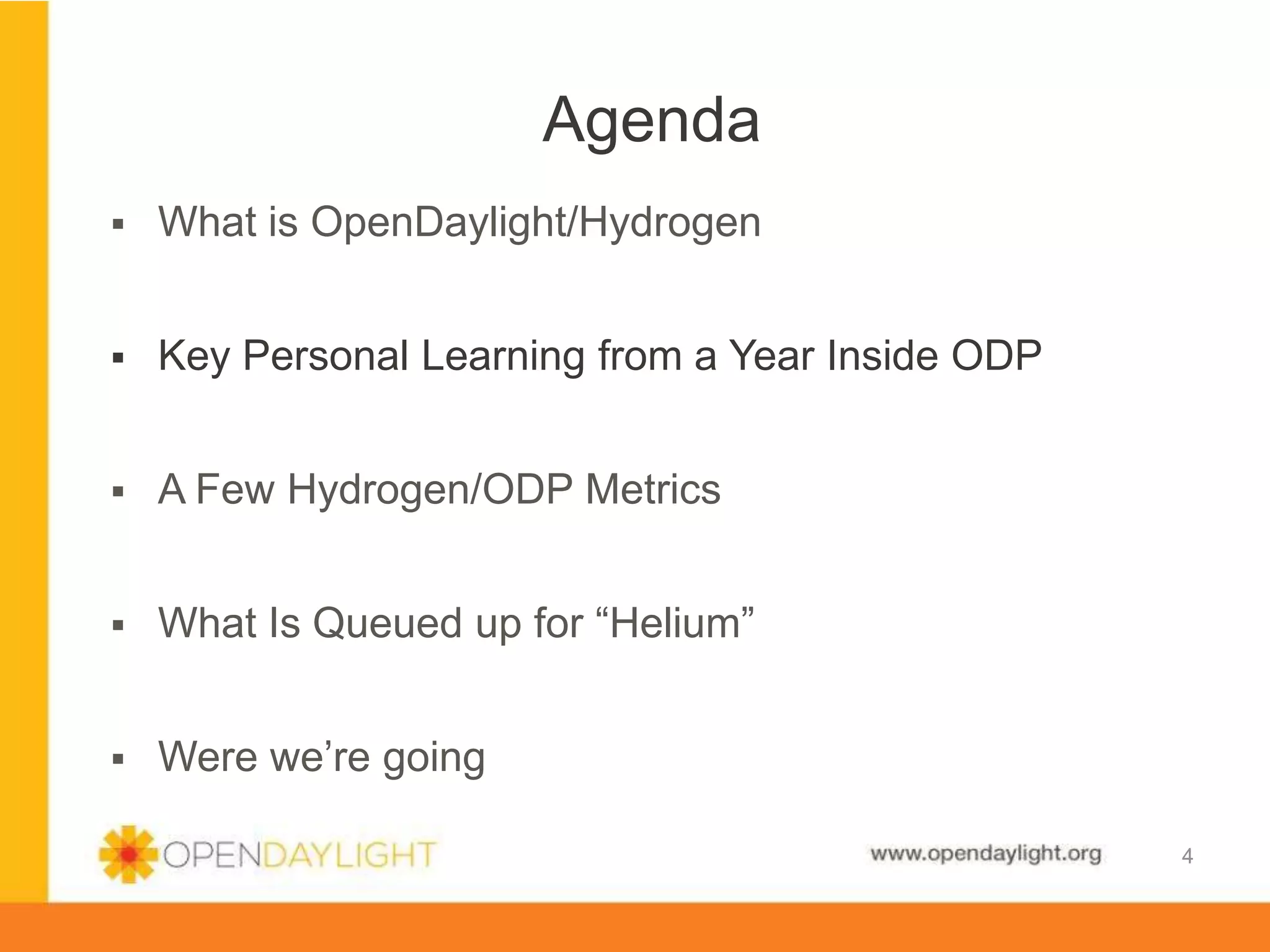 Agenda

▪ What is OpenDaylight/Hydrogen

▪ Key Personal Learning from a Year Inside ODP

▪ A Few Hydrogen/ODP Metrics

▪ What Is Queued up for “Helium”

▪ Were we’re going

OPENDAYLIGHT

www.opendaylight.org

4